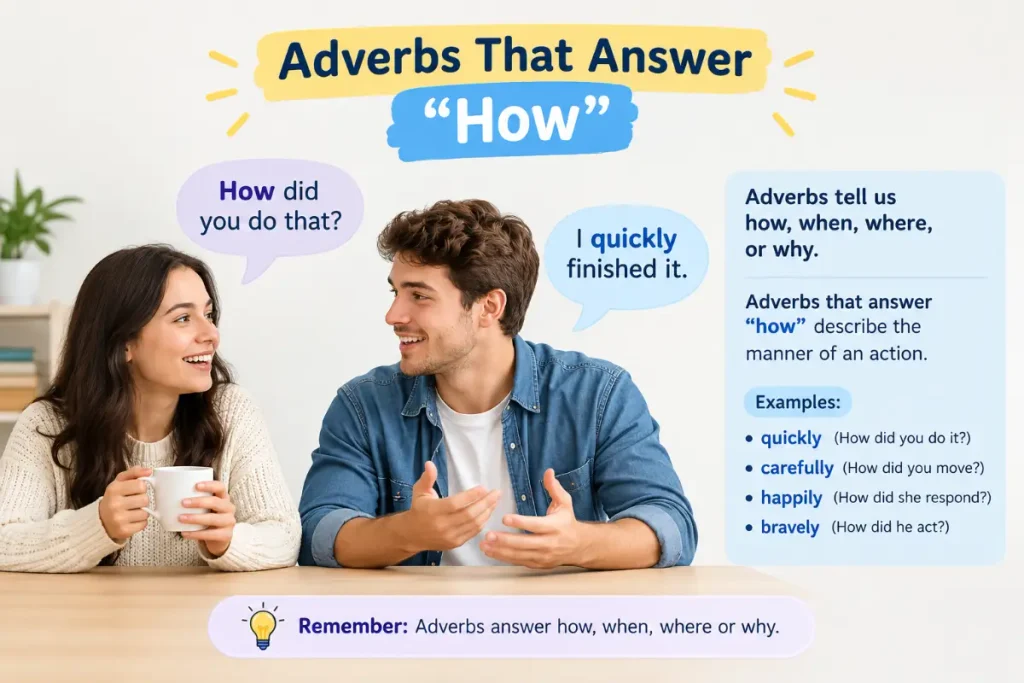 Adverbs That Answer
"How"

How did you do that?

I quickly finished it.

Adverbs tell us how, when, where, or why.

Adverbs that answer "how" describe the manner of an action.

Examples:

• quickly (How did you do it?)
• carefully (How did you move?)
• happily (How did she respond?)
• bravely (How did he act?)

Remember: Adverbs answer how, when, where or why.